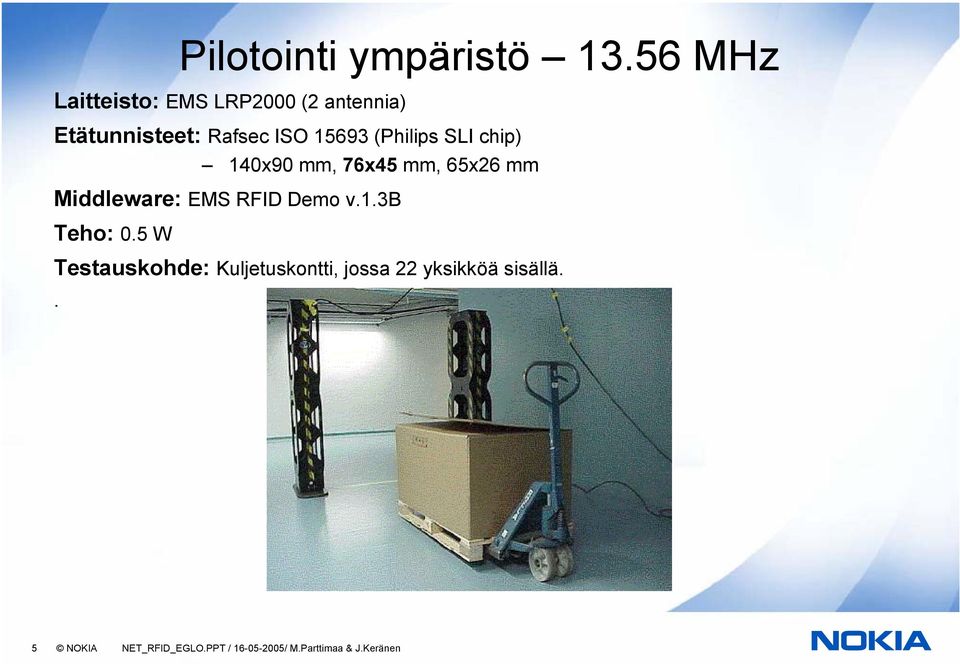 Pilotointi ympäristö – 13.56 MHz

Laitteisto: EMS LRP2000 (2 antennia)

Etätunnisteet: Rafsec ISO 15693 (Philips SLI chip)

– 140x90 mm, 76x45 mm, 65x26 mm

Middleware: EMS RFID Demo v.1.3B

Teho: 0.5 W

Testauskohde: Kuljetuskontti, jossa 22 yksikköä sisällä.

.

5 © NOKIA NET_RFID_EGLO.PPT / 16-05-2005/ M.Parttimaa & J.Keränen

NOKIA